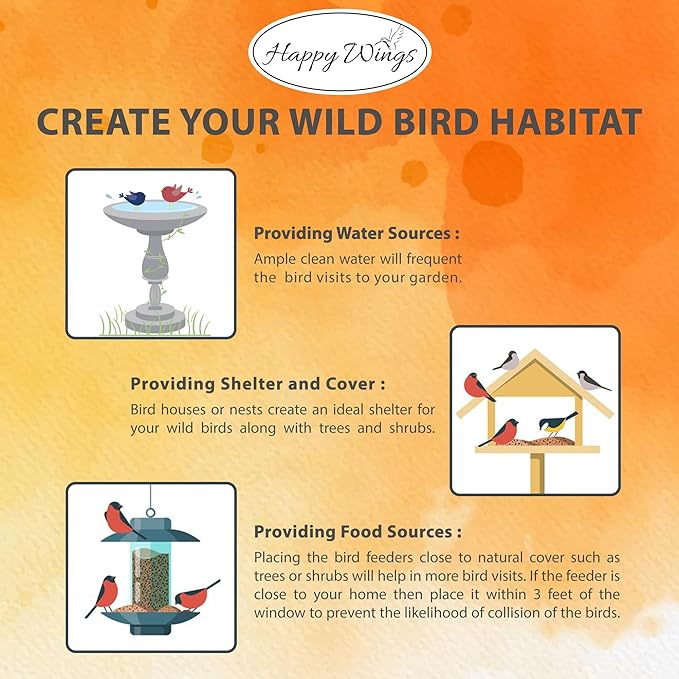 Happy Wings

CREATE YOUR WILD BIRD HABITAT

Providing Water Sources :
Ample clean water will frequent the bird visits to your garden.

Providing Shelter and Cover :
Bird houses or nests create an ideal shelter for your wild birds along with trees and shrubs.

Providing Food Sources :
Placing the bird feeders close to natural cover such as trees or shrubs will help in more bird visits. If the feeder is close to your home then place it within 3 feet of the window to prevent the likelihood of collision of the birds.